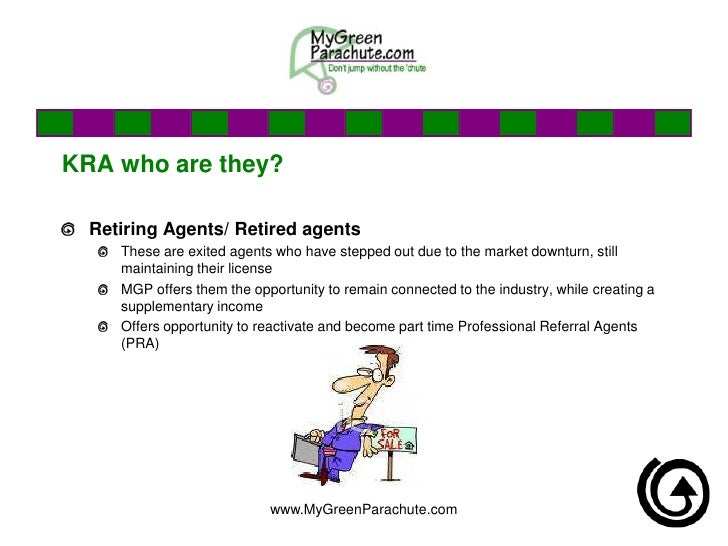 MyGreen Parachute.com
Don't jump without the 'chute

KRA who are they?

Retiring Agents/ Retired agents

These are exited agents who have stepped out due to the market downturn, still maintaining their license

MGP offers them the opportunity to remain connected to the industry, while creating a supplementary income

Offers opportunity to reactivate and become part time Professional Referral Agents (PRA)

FOR SALE

www.MyGreenParachute.com